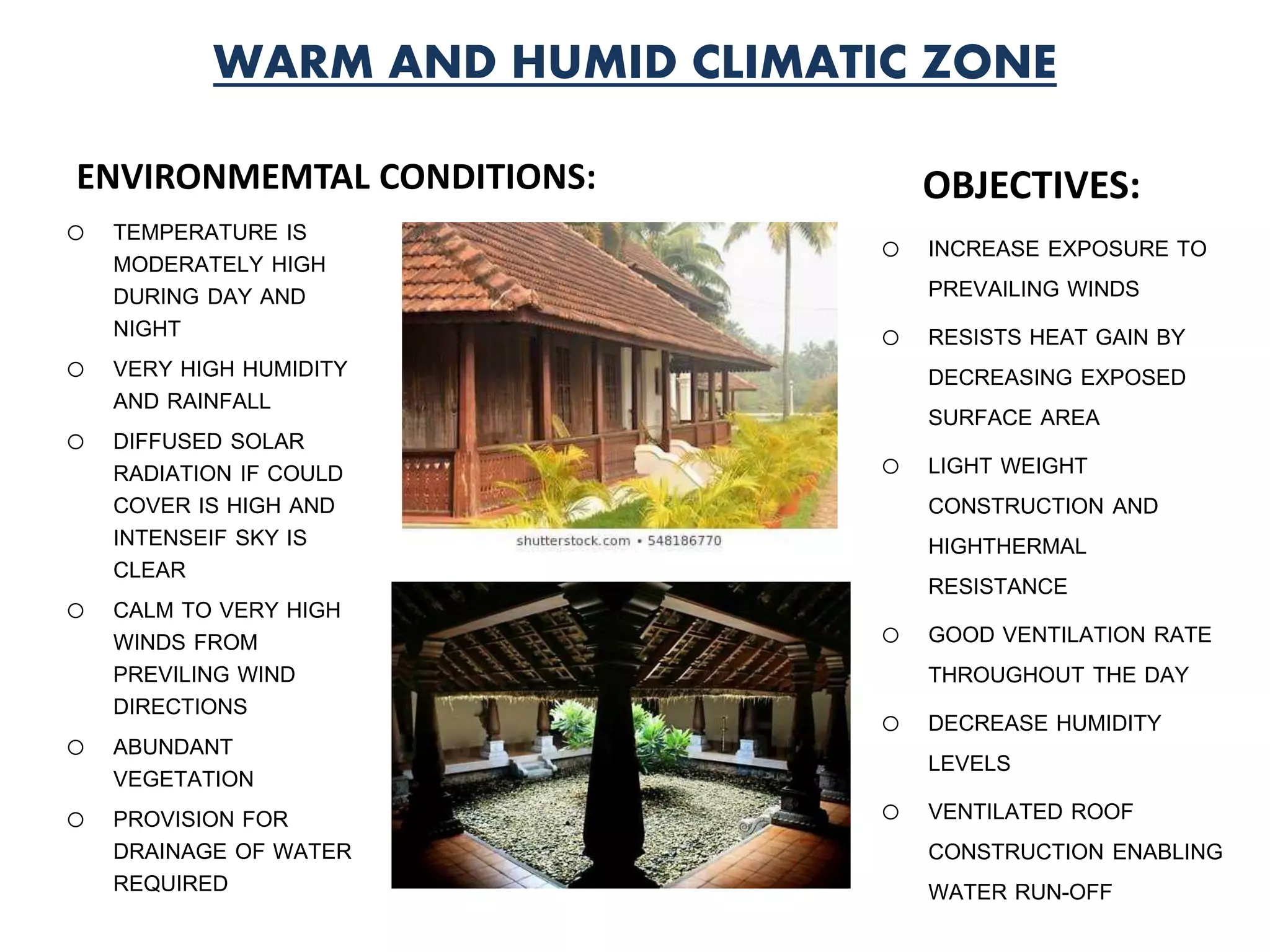 WARM AND HUMID CLIMATIC ZONE

ENVIRONMEMTAL CONDITIONS:

○ TEMPERATURE IS MODERATELY HIGH DURING DAY AND NIGHT

○ VERY HIGH HUMIDITY AND RAINFALL

○ DIFFUSED SOLAR RADIATION IF COULD COVER IS HIGH AND INTENSEIF SKY IS CLEAR

○ CALM TO VERY HIGH WINDS FROM PREVILING WIND DIRECTIONS

○ ABUNDANT VEGETATION

○ PROVISION FOR DRAINAGE OF WATER REQUIRED

shutterstock.com • 548186770

OBJECTIVES:

○ INCREASE EXPOSURE TO PREVAILING WINDS

○ RESISTS HEAT GAIN BY DECREASING EXPOSED SURFACE AREA

○ LIGHT WEIGHT CONSTRUCTION AND HIGHTHERMAL RESISTANCE

○ GOOD VENTILATION RATE THROUGHOUT THE DAY

○ DECREASE HUMIDITY LEVELS

○ VENTILATED ROOF CONSTRUCTION ENABLING WATER RUN-OFF